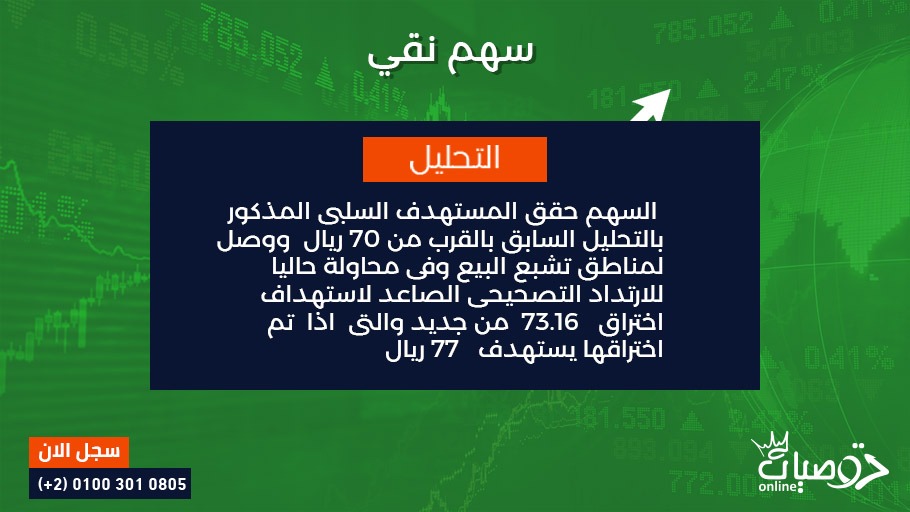 سهم نقي

التحليل

السهم حقق المستهدف السلبى المذكور بالتحليل السابق بالقرب من 70 ريال ووصل لمناطق تشبع البيع وفى محاولة حاليا للارتداد التصحيحى الصاعد لاستهداف اختراق 73.16 من جديد والتى اذا تم اختراقها يستهدف 77 ريال

سجل الان
(+2) 0100 301 0805

توصيات online